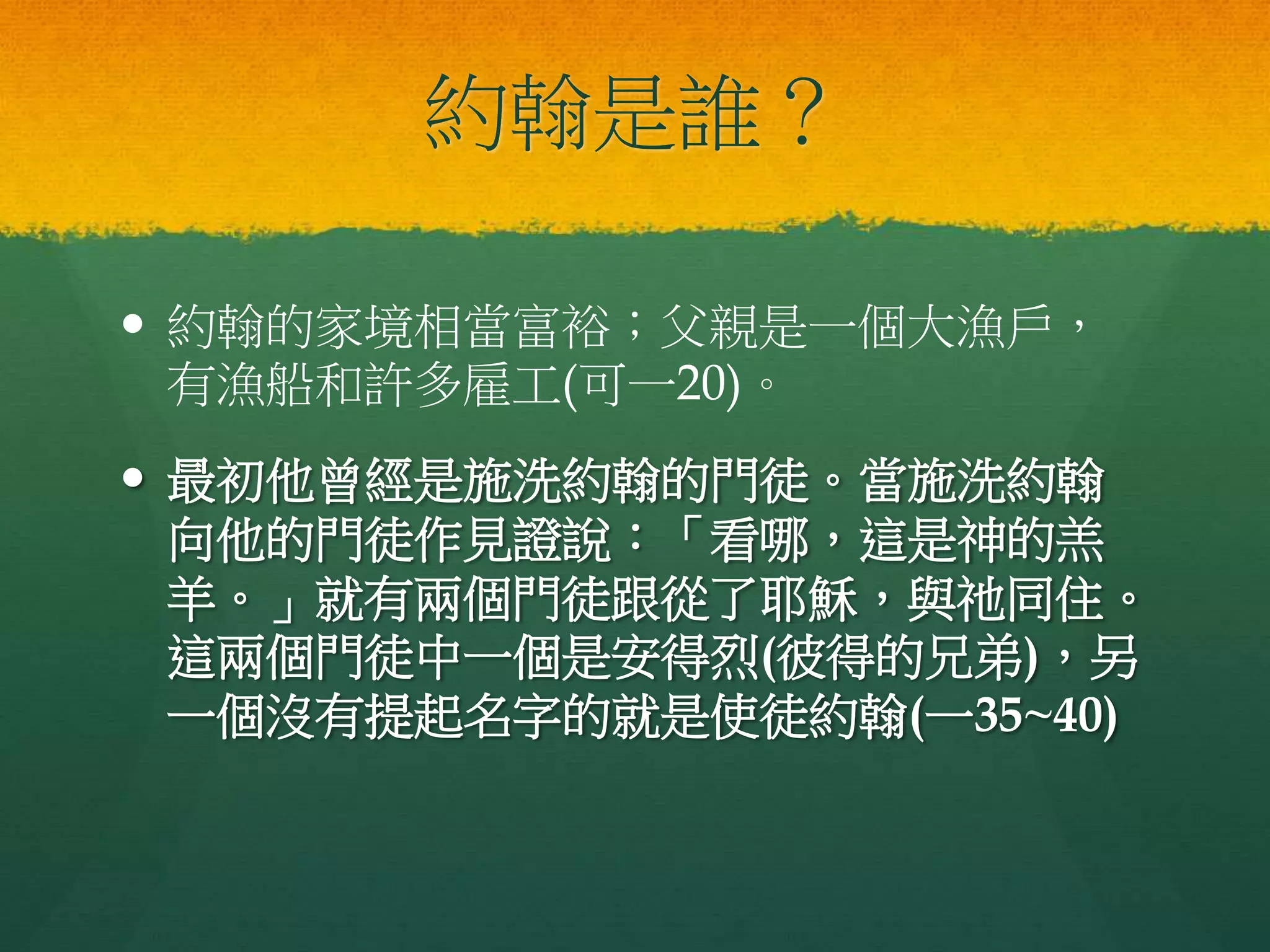 約翰是誰？

• 約翰的家境相當富裕；父親是一個大漁戶，有漁船和許多雇工(可一20)。

• 最初他曾經是施洗約翰的門徒。當施洗約翰向他的門徒作見證說：「看哪，這是神的羔羊。」就有兩個門徒跟從了耶穌，與祂同住。這兩個門徒中一個是安得烈(彼得的兄弟)，另一個沒有提起名字的就是使徒約翰(一35~40)